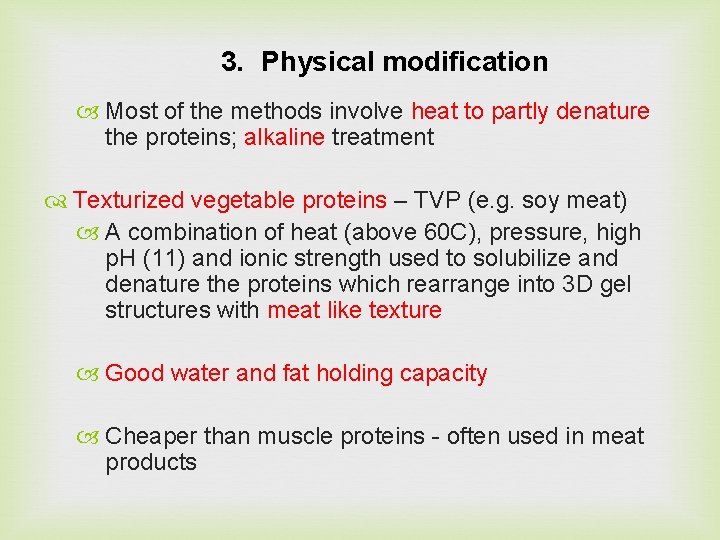 3. Physical modification

Most of the methods involve heat to partly denature the proteins; alkaline treatment

Texturized vegetable proteins – TVP (e.g. soy meat)

A combination of heat (above 60C), pressure, high pH (11) and ionic strength used to solubilize and denature the proteins which rearrange into 3D gel structures with meat like texture

Good water and fat holding capacity

Cheaper than muscle proteins - often used in meat products